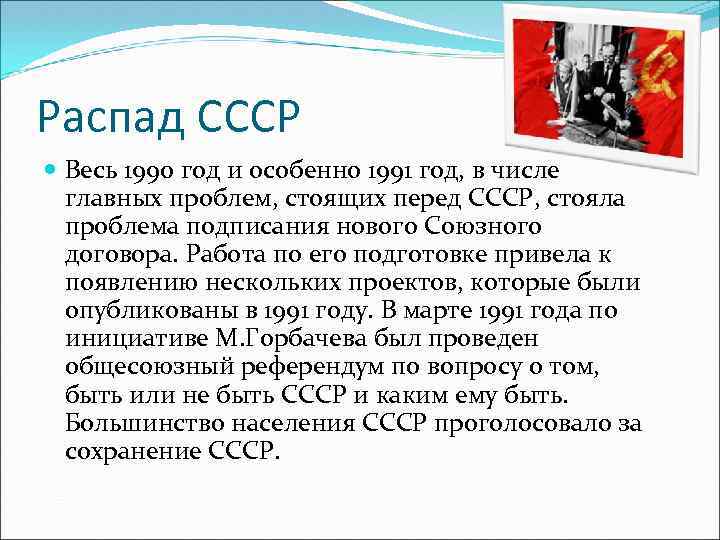 Распад СССР

Весь 1990 год и особенно 1991 год, в числе главных проблем, стоящих перед СССР, стояла проблема подписания нового Союзного договора. Работа по его подготовке привела к появлению нескольких проектов, которые были опубликованы в 1991 году. В марте 1991 года по инициативе М.Горбачева был проведен общесоюзный референдум по вопросу о том, быть или не быть СССР и каким ему быть. Большинство населения СССР проголосовало за сохранение СССР.